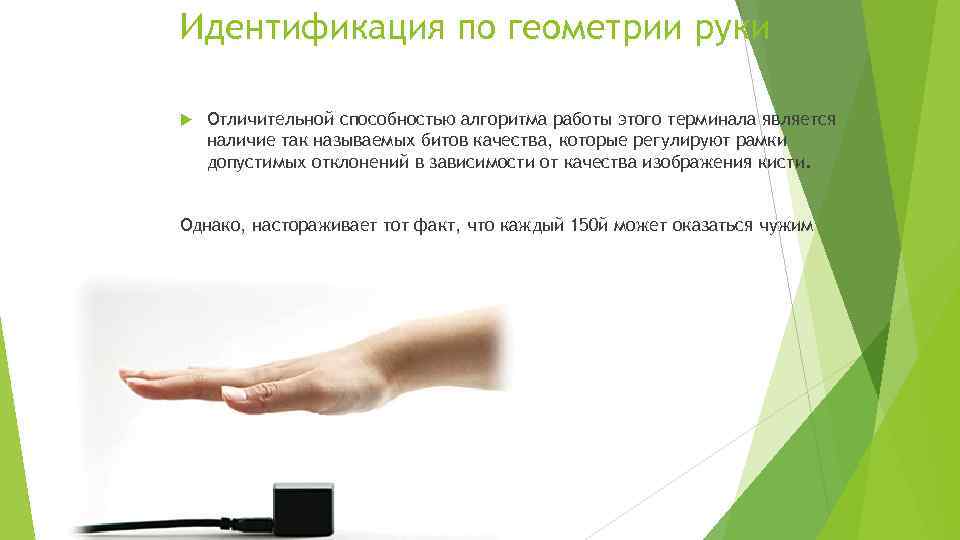 Идентификация по геометрии руки

Отличительной способностью алгоритма работы этого терминала является наличие так называемых битов качества, которые регулируют рамки допустимых отклонений в зависимости от качества изображения кисти.

Однако, настораживает тот факт, что каждый 150й может оказаться чужим